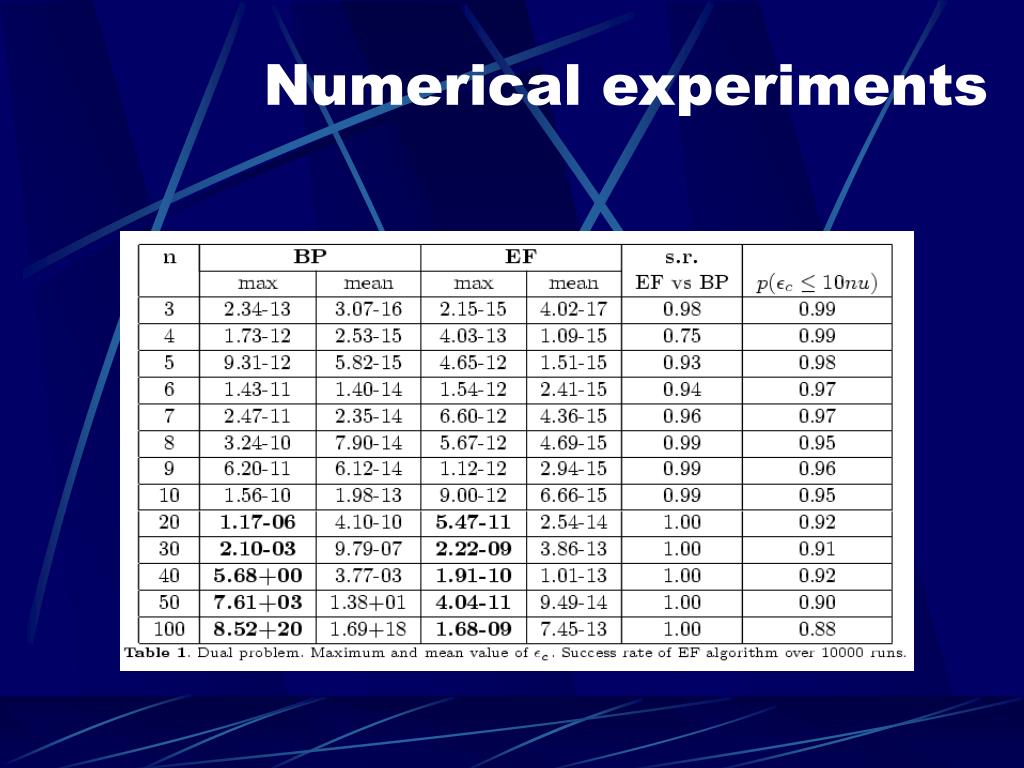 Numerical experiments

| n | BP max | BP mean | EF max | EF mean | s.r. EF vs BP | $p(\epsilon_c \leq 10nu)$ |
|---|---|---|---|---|---|---|
| 3 | 2.34-13 | 3.07-16 | 2.15-15 | 4.02-17 | 0.98 | 0.99 |
| 4 | 1.73-12 | 2.53-15 | 4.03-13 | 1.09-15 | 0.75 | 0.99 |
| 5 | 9.31-12 | 5.82-15 | 4.65-12 | 1.51-15 | 0.93 | 0.98 |
| 6 | 1.43-11 | 1.40-14 | 1.54-12 | 2.41-15 | 0.94 | 0.97 |
| 7 | 2.47-11 | 2.35-14 | 6.60-12 | 4.36-15 | 0.96 | 0.97 |
| 8 | 3.24-10 | 7.90-14 | 5.67-12 | 4.69-15 | 0.99 | 0.95 |
| 9 | 6.20-11 | 6.12-14 | 1.12-12 | 2.94-15 | 0.99 | 0.96 |
| 10 | 1.56-10 | 1.98-13 | 9.00-12 | 6.66-15 | 0.99 | 0.95 |
| 20 | **1.17-06** | 4.10-10 | **5.47-11** | 2.54-14 | 1.00 | 0.92 |
| 30 | **2.10-03** | 9.79-07 | **2.22-09** | 3.86-13 | 1.00 | 0.91 |
| 40 | **5.68+00** | 3.77-03 | **1.91-10** | 1.01-13 | 1.00 | 0.92 |
| 50 | **7.61+03** | 1.38+01 | **4.04-11** | 9.49-14 | 1.00 | 0.90 |
| 100 | **8.52+20** | 1.69+18 | **1.68-09** | 7.45-13 | 1.00 | 0.88 |

**Table 1.** Dual problem. Maximum and mean value of $\epsilon_c$. Success rate of EF algorithm over 10000 runs.